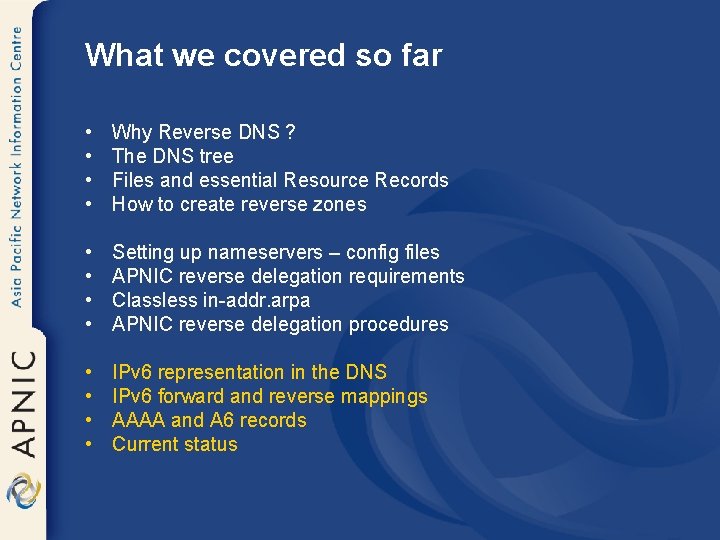 Asia Pacific Network Information Centre

APNIC

What we covered so far

• Why Reverse DNS ?
• The DNS tree
• Files and essential Resource Records
• How to create reverse zones

• Setting up nameservers – config files
• APNIC reverse delegation requirements
• Classless in-addr.arpa
• APNIC reverse delegation procedures

• IPv6 representation in the DNS
• IPv6 forward and reverse mappings
• AAAA and A6 records
• Current status